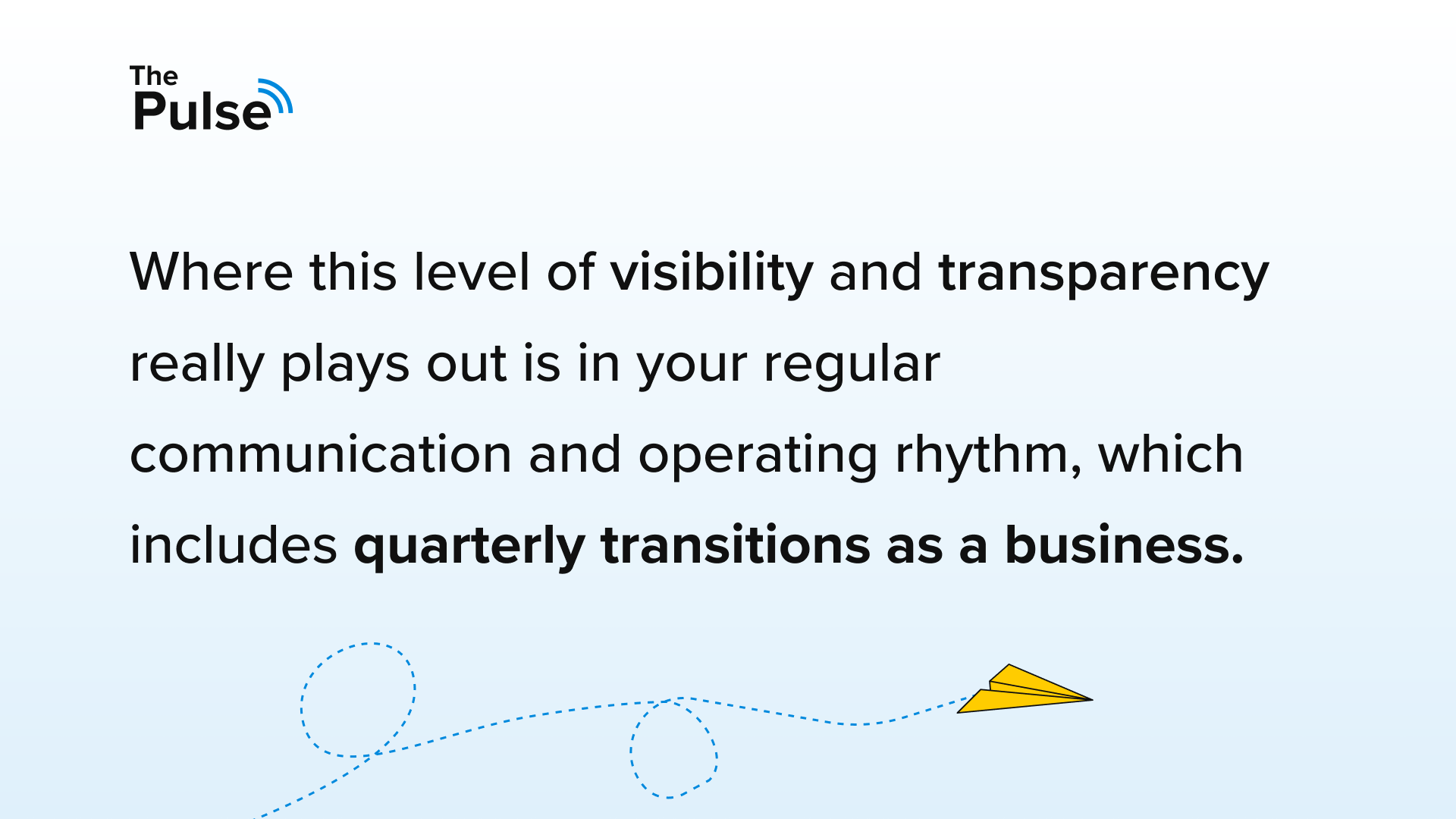 The Pulse

Where this level of visibility and transparency really plays out is in your regular communication and operating rhythm, which includes quarterly transitions as a business.